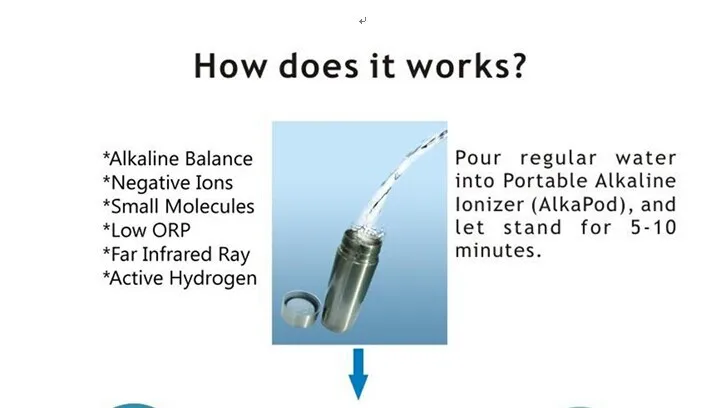 How does it works?

*Alkaline Balance
*Negative Ions
*Small Molecules
*Low ORP
*Far Infrared Ray
*Active Hydrogen

Pour regular water into Portable Alkaline Ionizer (AlkaPod), and let stand for 5-10 minutes.